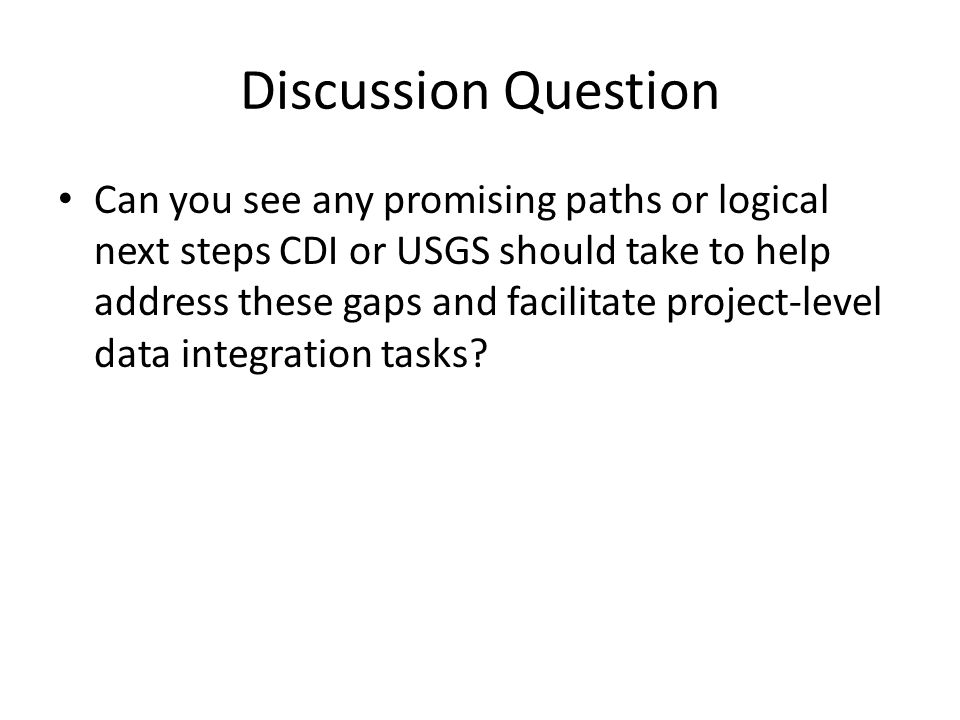 Discussion Question

• Can you see any promising paths or logical next steps CDI or USGS should take to help address these gaps and facilitate project-level data integration tasks?